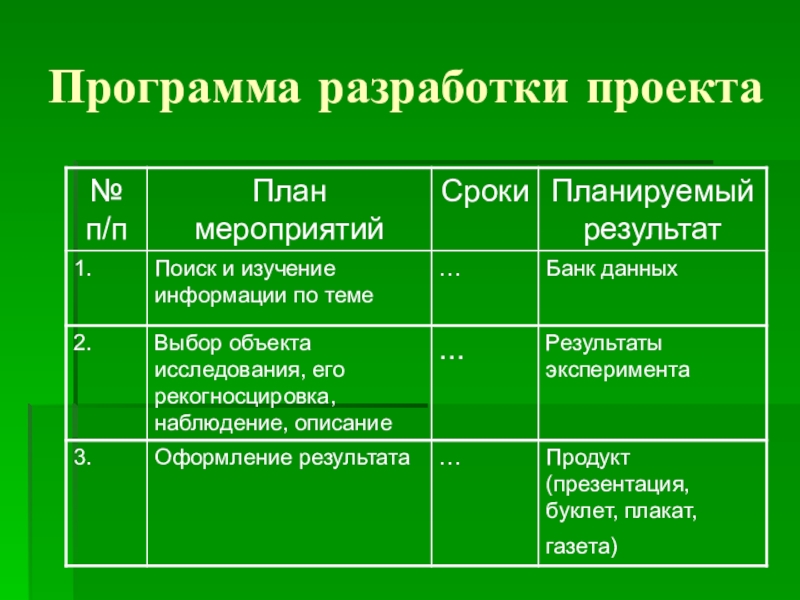 Программа разработки проекта

| № п/п | План мероприятий | Сроки | Планируемый результат |
|---|---|---|---|
| 1. | Поиск и изучение информации по теме | … | Банк данных |
| 2. | Выбор объекта исследования, его рекогносцировка, наблюдение, описание | … | Результаты эксперимента |
| 3. | Оформление результата | … | Продукт (презентация, буклет, плакат, газета) |